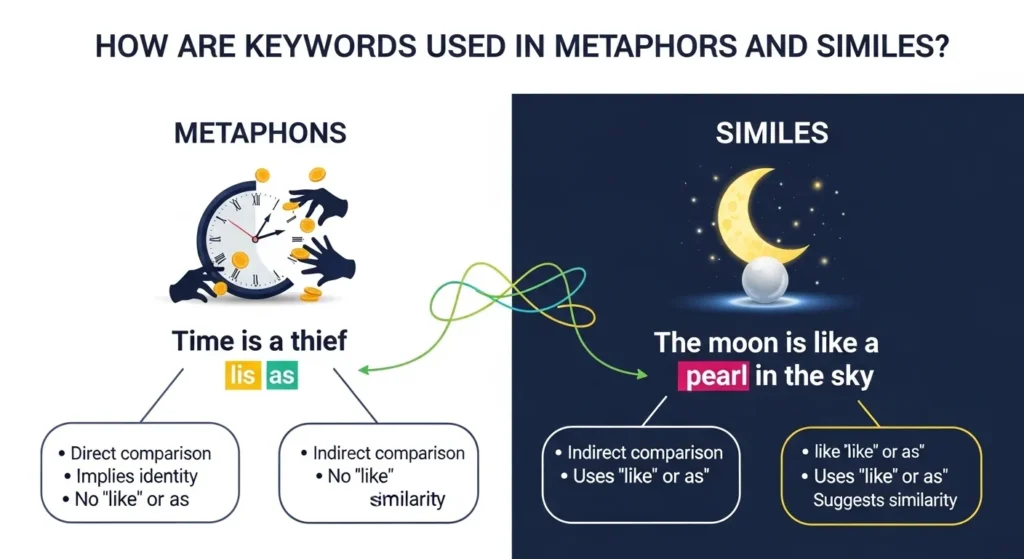 HOW ARE KEYWORDS USED IN METAPHORS AND SIMILES?

METAPHONS

Time is a thief

lis as

• Direct comparison
• Implies identity
• No "like" or as

• Indirect comparison
• No "like" similarity

SIMILES

The moon is like a pearl in the sky

• Indirect comparison
• Uses "like" or as"

• like "like" or as"
• Uses "like" or as"
Suggests similarity